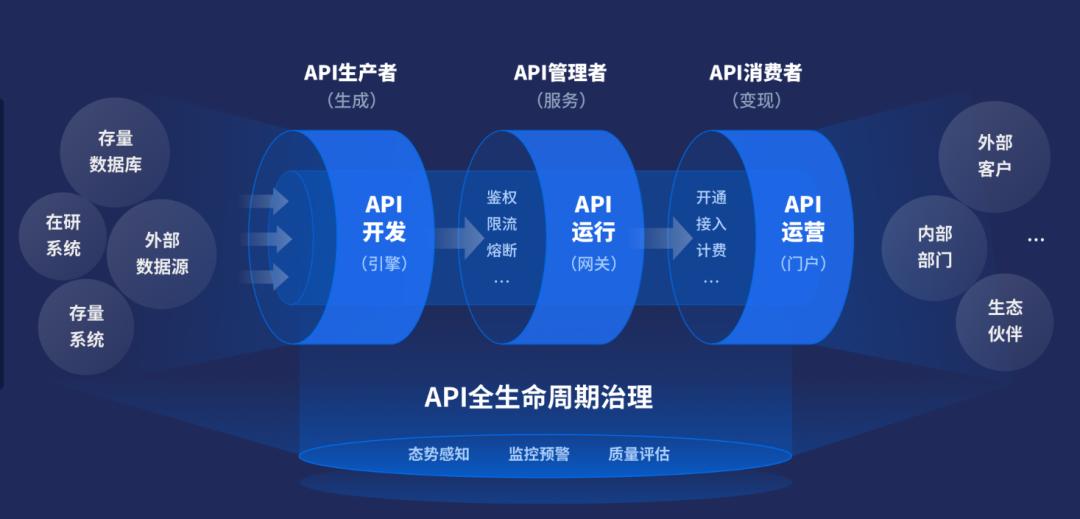 API生产者
（生成）

API管理者
（服务）

API消费者
（变现）

存量
数据库

在研
系统

外部
数据源

存量
系统

API
开发
（引擎）

鉴权
限流
熔断
...

API
运行
（网关）

开通
接入
计费
...

API
运营
（门户）

外部
客户

内部
部门

...

生态
伙伴

API全生命周期治理

态势感知　监控预警　质量评估